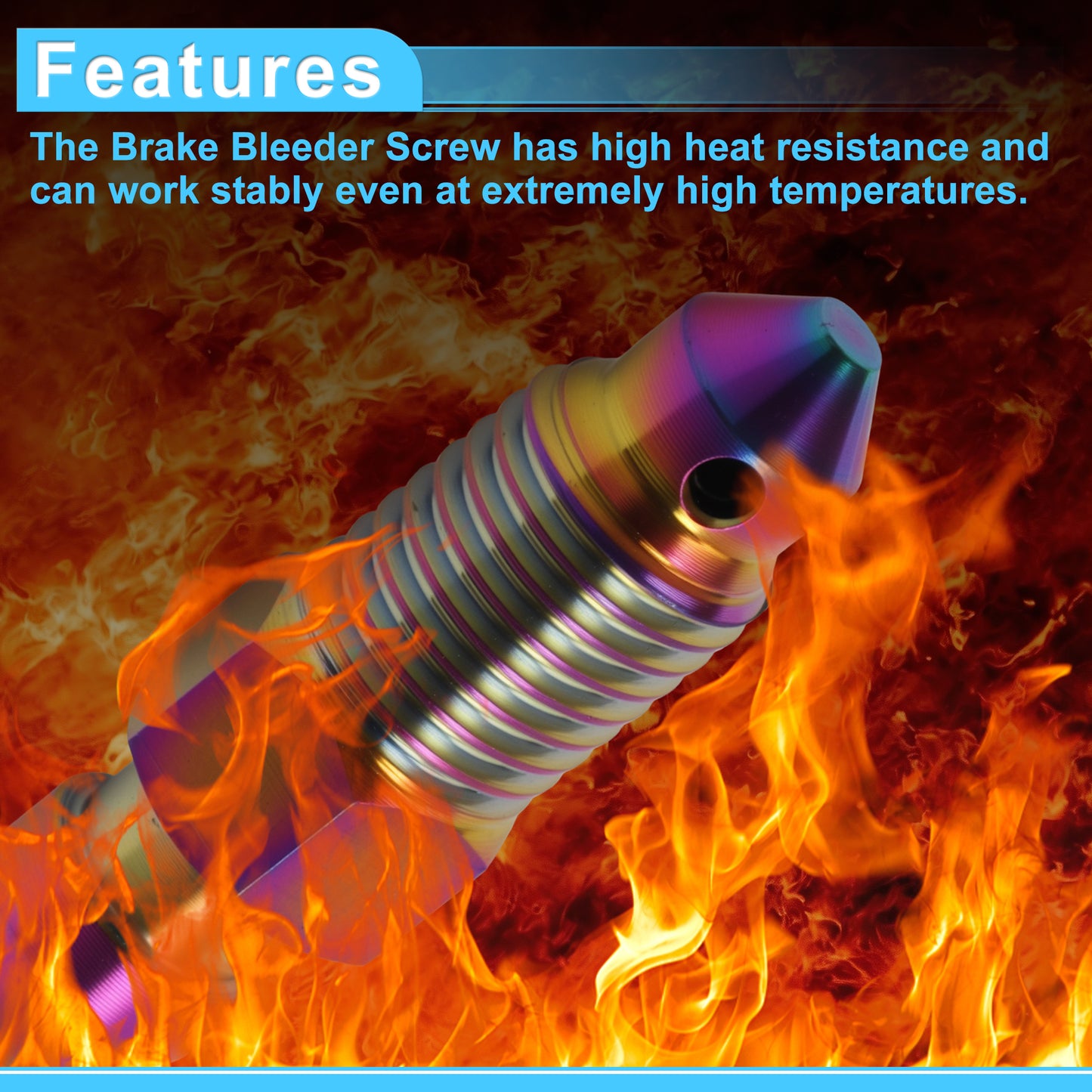 Features

The Brake Bleeder Screw has high heat resistance and can work stably even at extremely high temperatures.